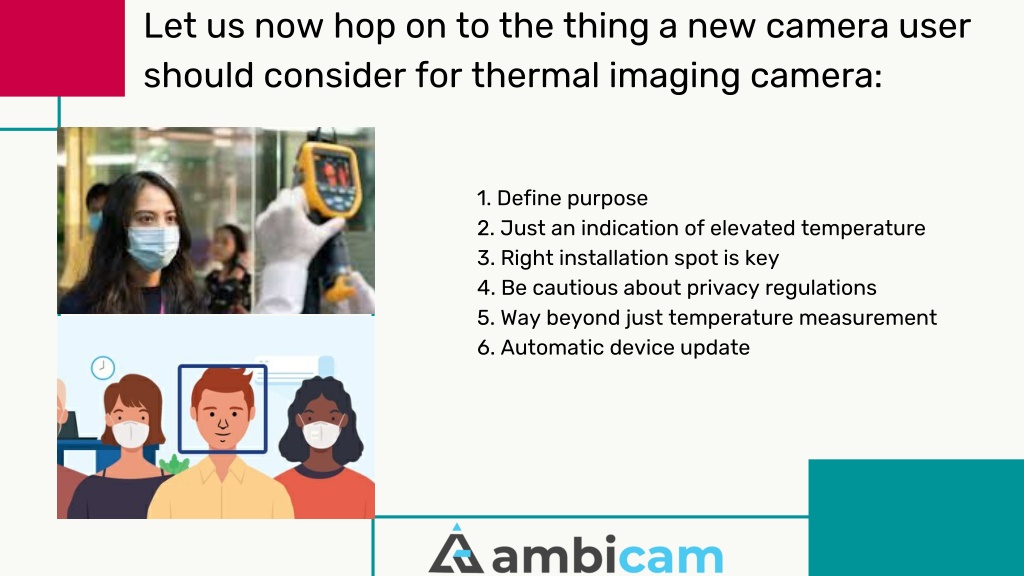 Let us now hop on to the thing a new camera user should consider for thermal imaging camera:

1. Define purpose
2. Just an indication of elevated temperature
3. Right installation spot is key
4. Be cautious about privacy regulations
5. Way beyond just temperature measurement
6. Automatic device update

ambicam